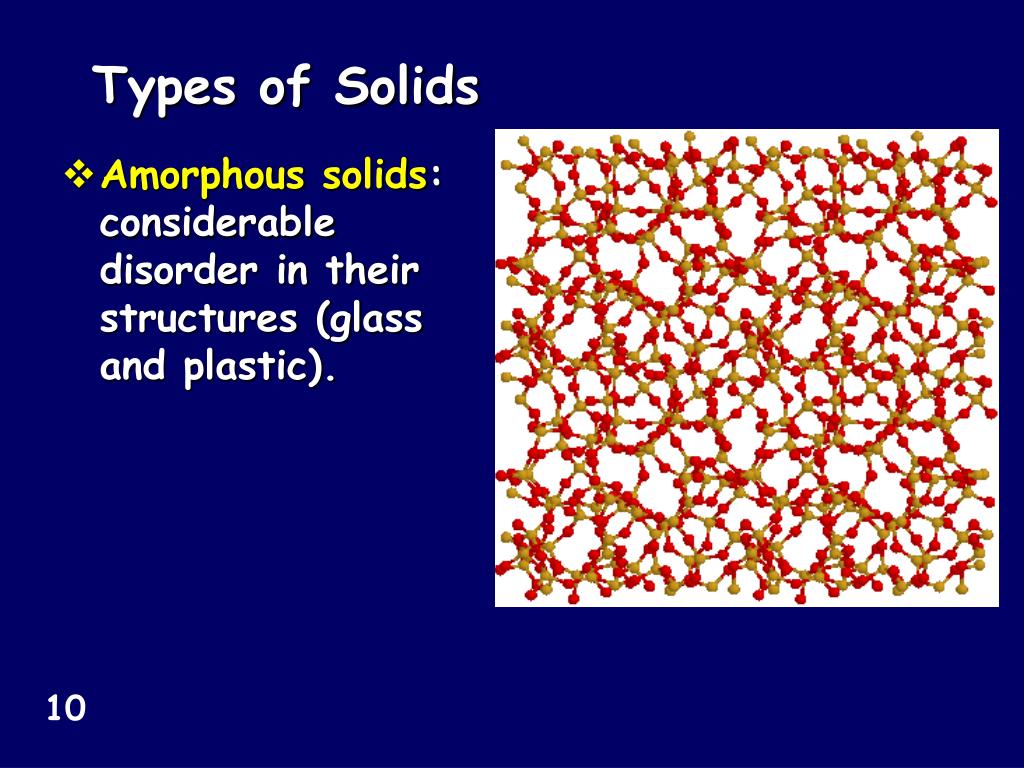 Types of Solids

❖ Amorphous solids: considerable disorder in their structures (glass and plastic).

10